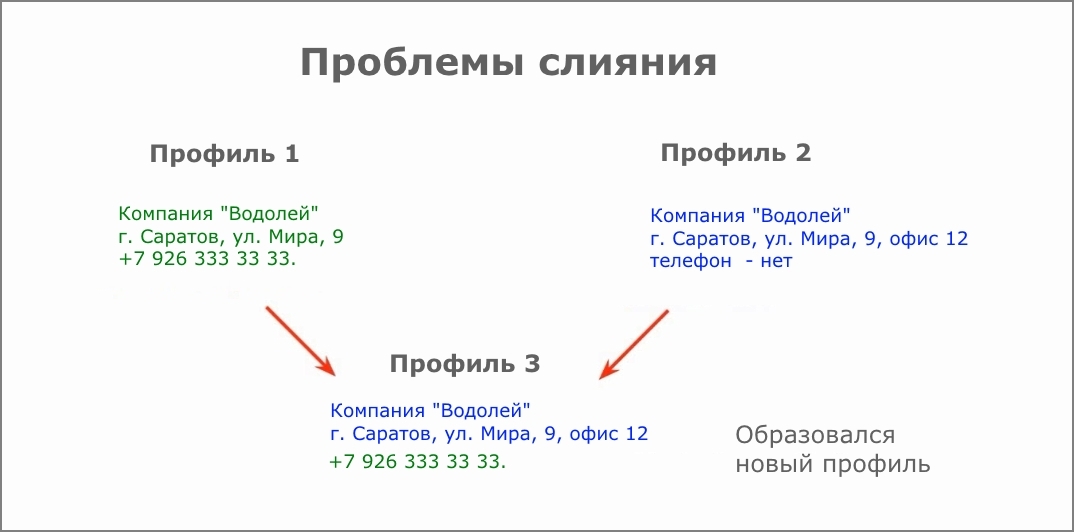 Проблемы слияния

Профиль 1

Компания "Водолей"
г. Саратов, ул. Мира, 9
+7 926 333 33 33.

Профиль 2

Компания "Водолей"
г. Саратов, ул. Мира, 9, офис 12
телефон - нет

Профиль 3

Компания "Водолей"
г. Саратов, ул. Мира, 9, офис 12
+7 926 333 33 33.

Образовался
новый профиль